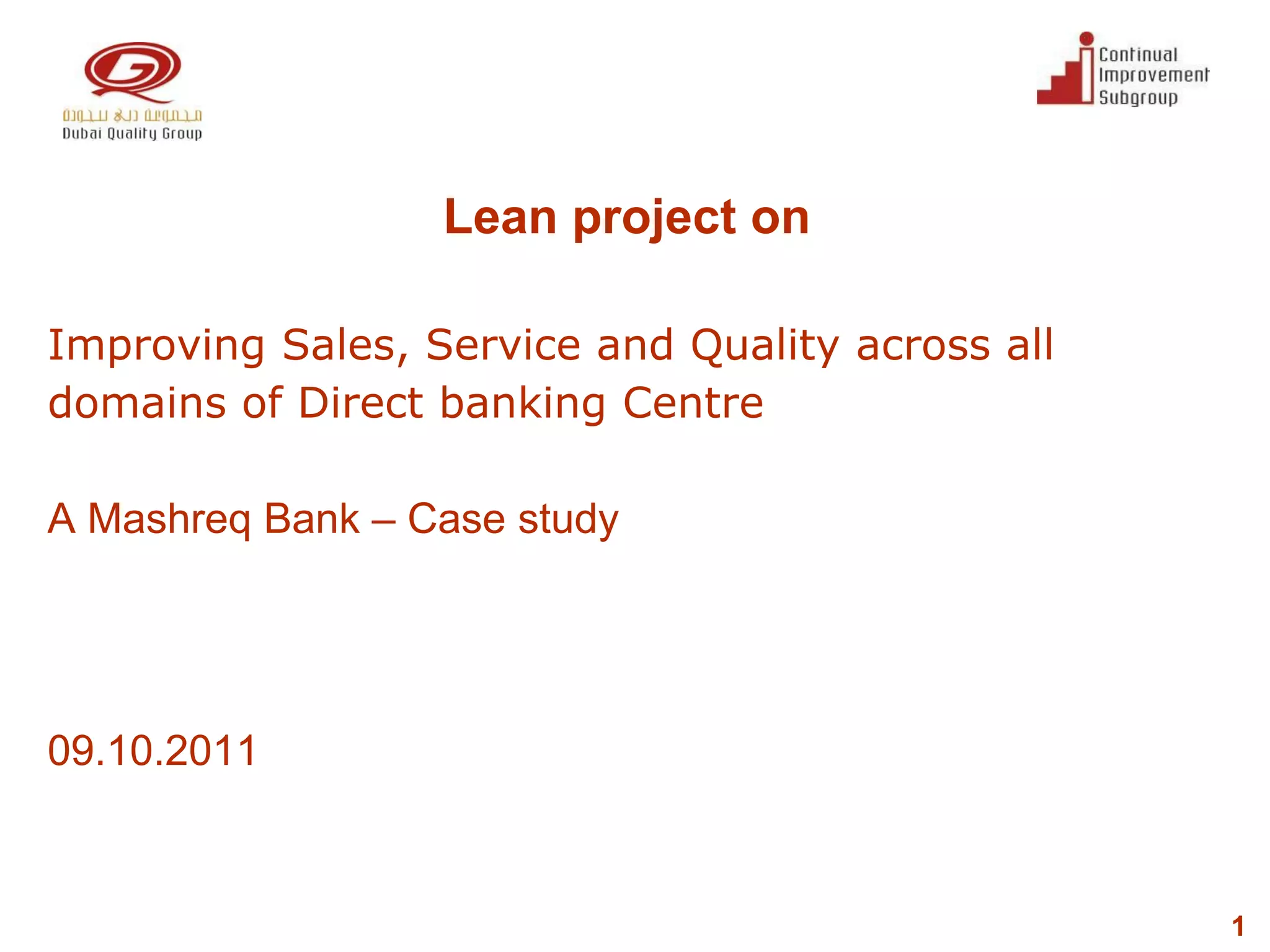 مجموعة دبي للجودة
Dubai Quality Group

Continual Improvement Subgroup

Lean project on

Improving Sales, Service and Quality across all domains of Direct banking Centre

A Mashreq Bank – Case study

09.10.2011

1